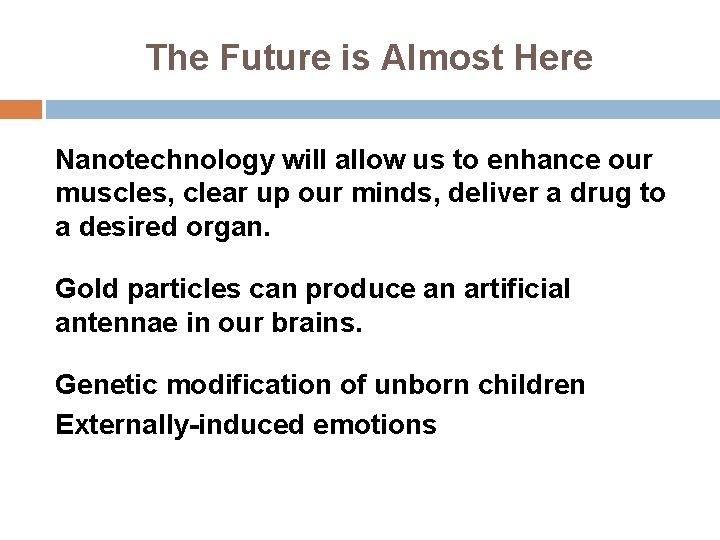 The Future is Almost Here

Nanotechnology will allow us to enhance our muscles, clear up our minds, deliver a drug to a desired organ.

Gold particles can produce an artificial antennae in our brains.

Genetic modification of unborn children

Externally-induced emotions